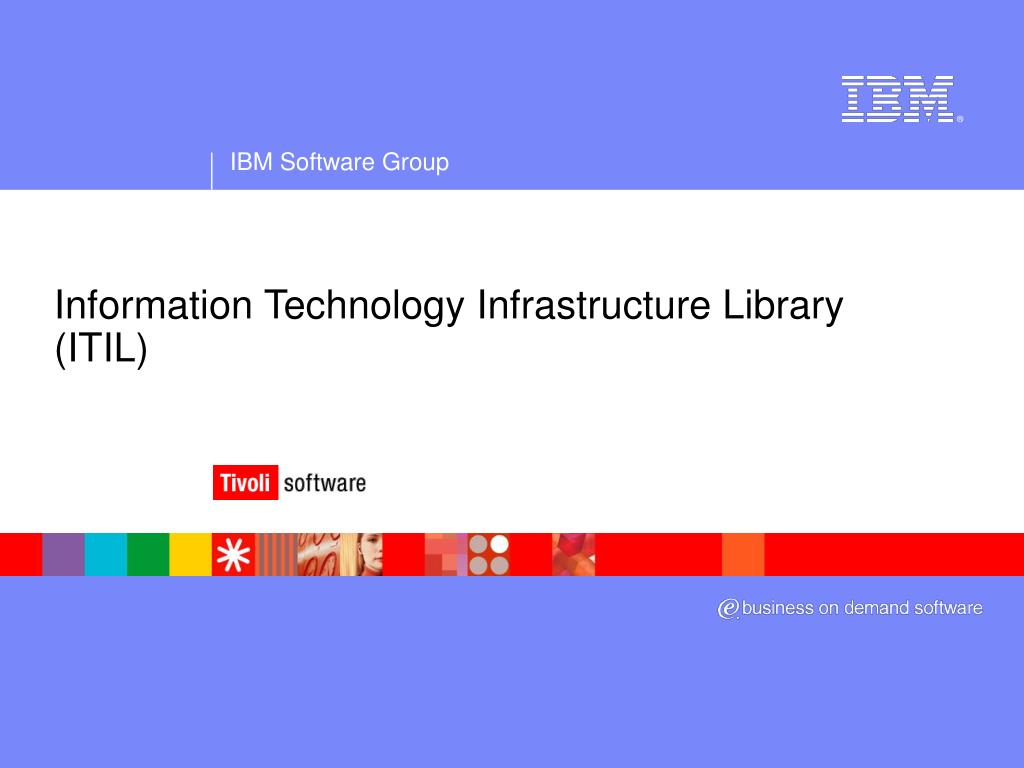 IBM®

IBM Software Group

Information Technology Infrastructure Library (ITIL)

Tivoli software

e business on demand software